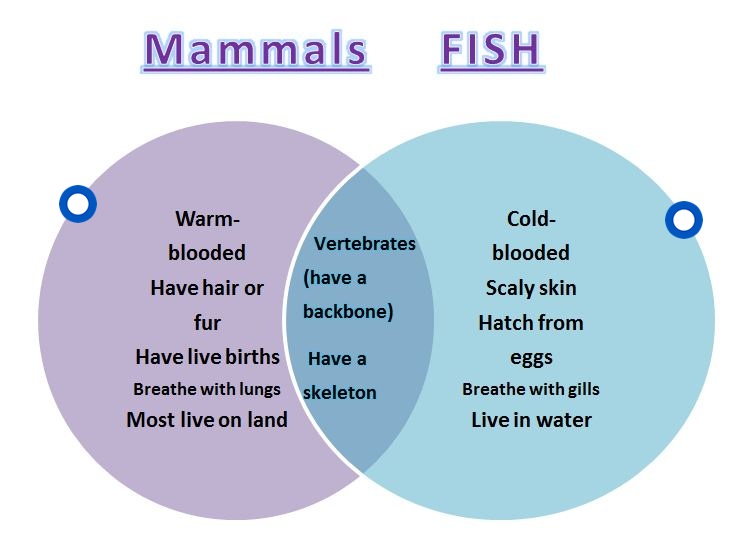 Mammals FISH

Warm-blooded
Have hair or fur
Have live births
Breathe with lungs
Most live on land

Vertebrates (have a backbone)
Have a skeleton

Cold-blooded
Scaly skin
Hatch from eggs
Breathe with gills
Live in water